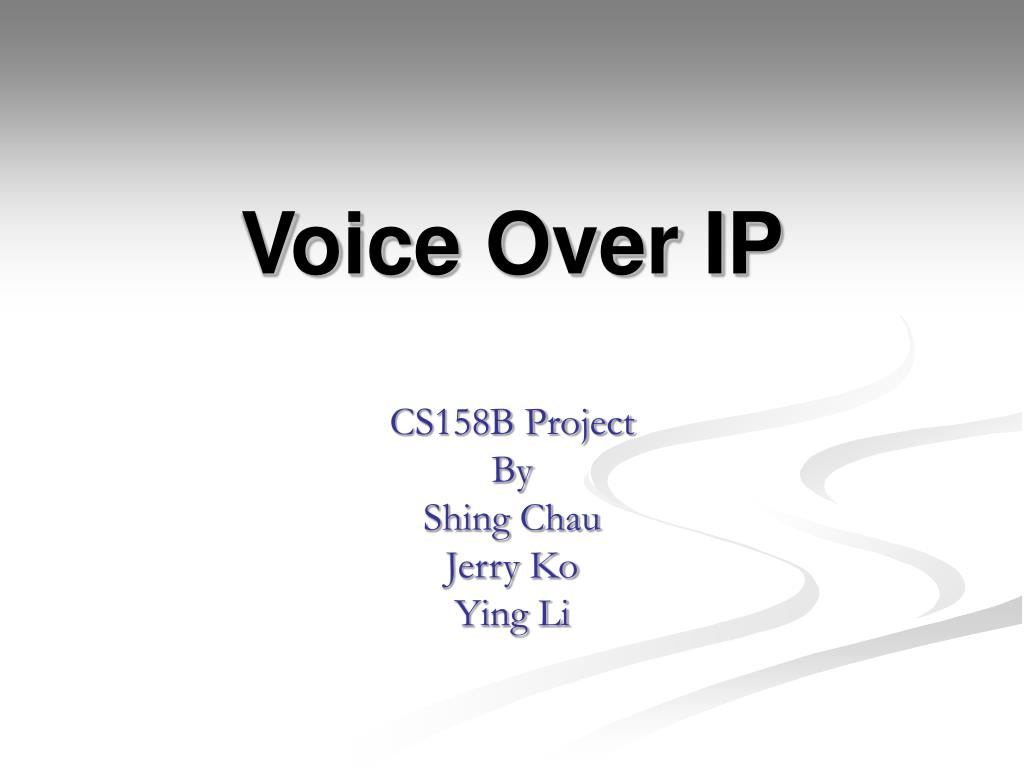 Voice Over IP

CS158B Project
By
Shing Chau
Jerry Ko
Ying Li